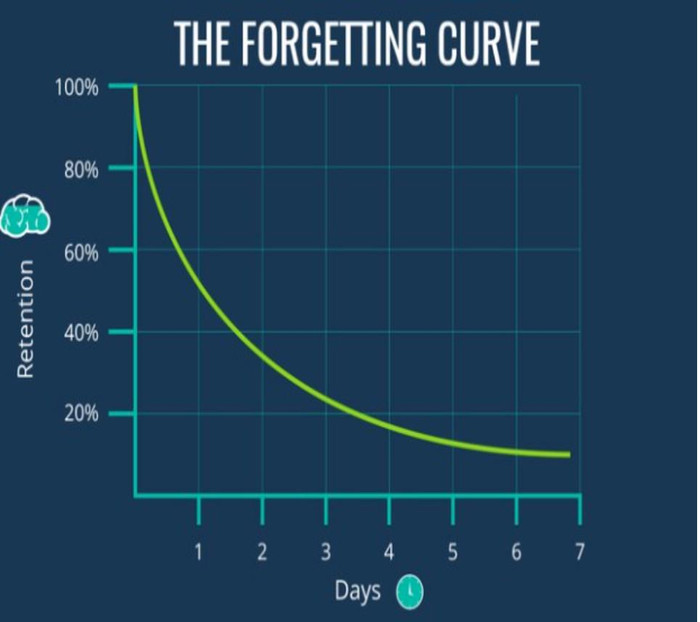 THE FORGETTING CURVE

100%
80%
60%
40%
20%

Retention

1 2 3 4 5 6 7

Days